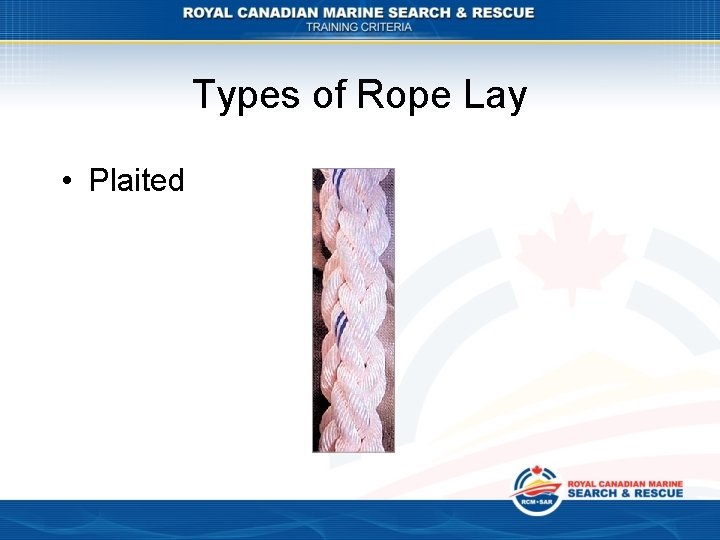 ROYAL CANADIAN MARINE SEARCH & RESCUE
TRAINING CRITERIA

Types of Rope Lay

• Plaited

RCM•SAR
ROYAL CANADIAN MARINE
SEARCH & RESCUE